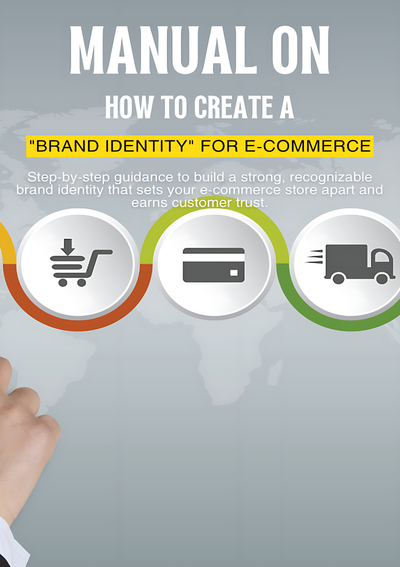 MANUAL ON

HOW TO CREATE A

"BRAND IDENTITY" FOR E-COMMERCE

Step-by-step guidance to build a strong, recognizable brand identity that sets your e-commerce store apart and earns customer trust.